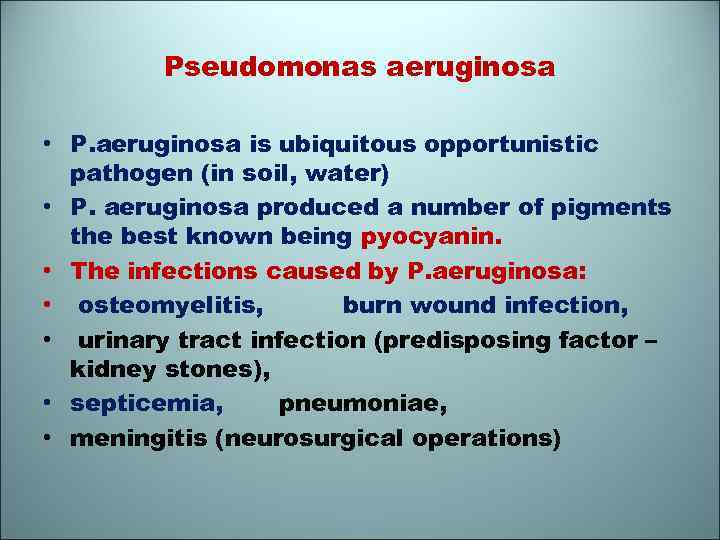 Pseudomonas aeruginosa

• P.aeruginosa is ubiquitous opportunistic pathogen (in soil, water)
• P. aeruginosa produced a number of pigments the best known being pyocyanin.
• The infections caused by P.aeruginosa:
• osteomyelitis, burn wound infection,
• urinary tract infection (predisposing factor – kidney stones),
• septicemia, pneumoniae,
• meningitis (neurosurgical operations)